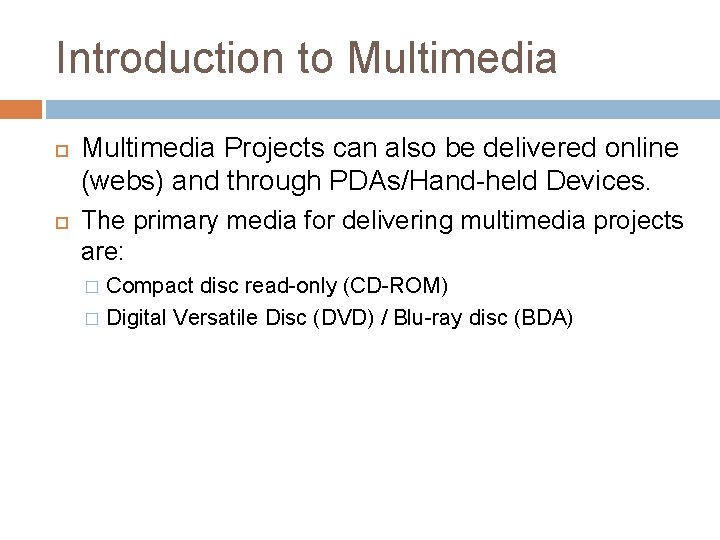 Introduction to Multimedia

Multimedia Projects can also be delivered online (webs) and through PDAs/Hand-held Devices.

The primary media for delivering multimedia projects are:

Compact disc read-only (CD-ROM)

Digital Versatile Disc (DVD) / Blu-ray disc (BDA)